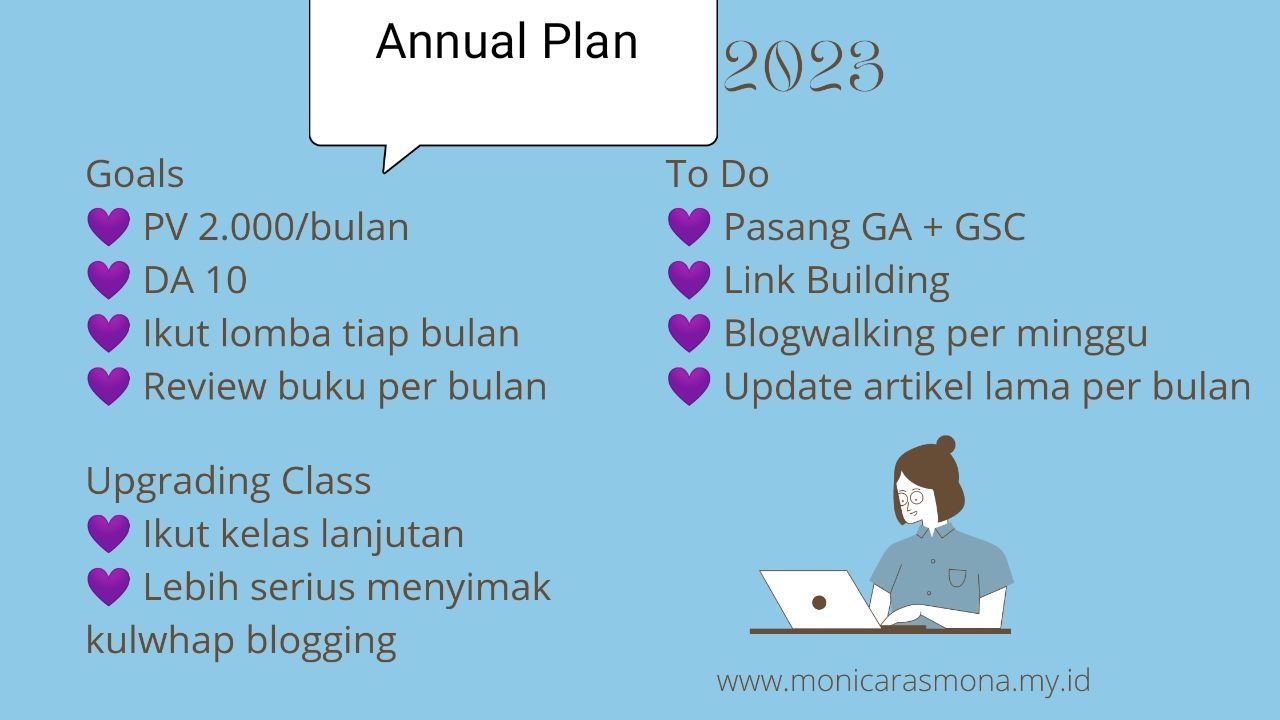 Annual Plan

2023

Goals
💜 PV 2.000/bulan
💜 DA 10
💜 Ikut lomba tiap bulan
💜 Review buku per bulan

Upgrading Class
💜 Ikut kelas lanjutan
💜 Lebih serius menyimak kulwhap blogging

To Do
💜 Pasang GA + GSC
💜 Link Building
💜 Blogwalking per minggu
💜 Update artikel lama per bulan

www.monicarasmona.my.id